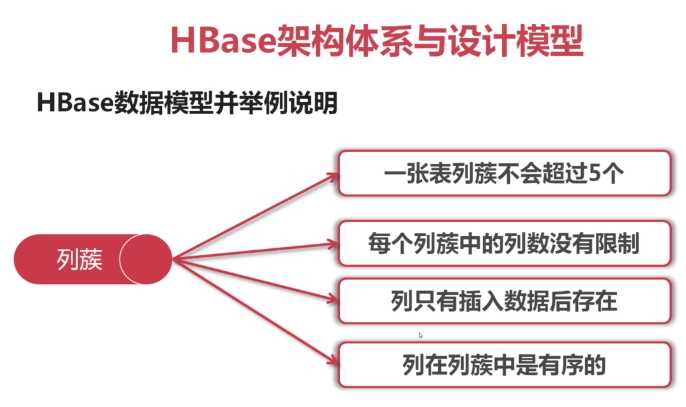 HBase架构体系与设计模型

HBase数据模型并举例说明

列簇

一张表列簇不会超过5个

每个列簇中的列数没有限制

列只有插入数据后存在

列在列簇中是有序的